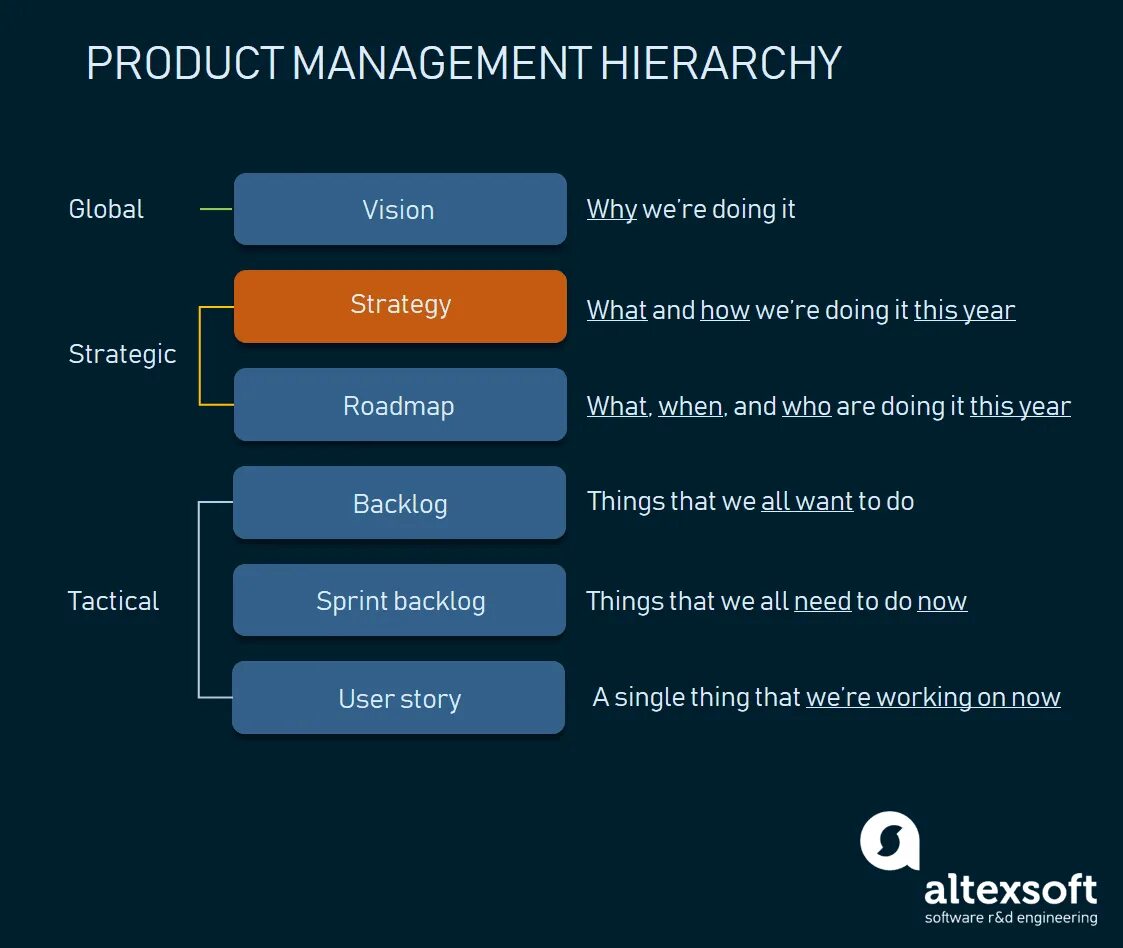 PRODUCT MANAGEMENT HIERARCHY

Global

Vision

Why we're doing it

Strategic

Strategy

What and how we're doing it this year

Roadmap

What, when, and who are doing it this year

Tactical

Backlog

Things that we all want to do

Sprint backlog

Things that we all need to do now

User story

A single thing that we're working on now

altexsoft
software r&d engineering